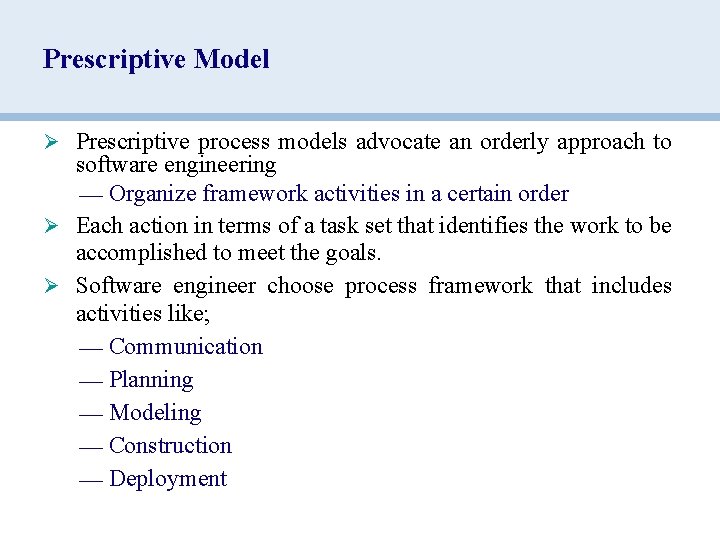 Prescriptive Model

➢ Prescriptive process models advocate an orderly approach to software engineering

— Organize framework activities in a certain order

➢ Each action in terms of a task set that identifies the work to be accomplished to meet the goals.

➢ Software engineer choose process framework that includes activities like;

— Communication

— Planning

— Modeling

— Construction

— Deployment